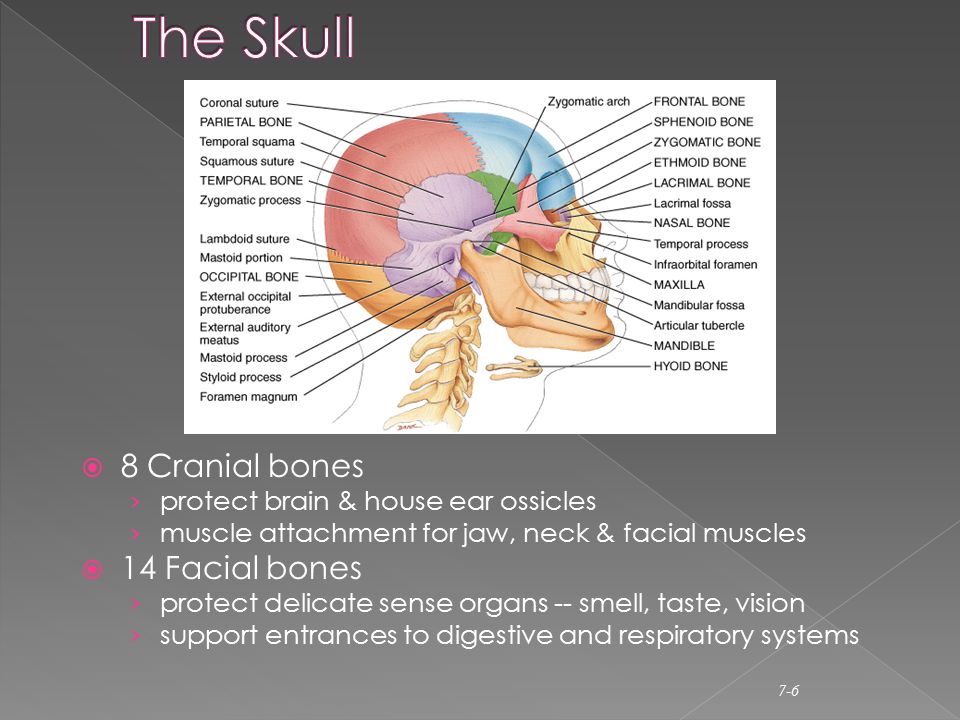 The Skull

Coronal suture
PARIETAL BONE
Temporal squama
Squamous suture
TEMPORAL BONE
Zygomatic process
Lambdoid suture
Mastoid portion
OCCIPITAL BONE
External occipital protuberance
External auditory meatus
Mastoid process
Styloid process
Foramen magnum

Zygomatic arch
FRONTAL BONE
SPHENOID BONE
ZYGOMATIC BONE
ETHMOID BONE
LACRIMAL BONE
Lacrimal fossa
NASAL BONE
Temporal process
Infraorbital foramen
MAXILLA
Mandibular fossa
Articular tubercle
MANDIBLE
HYOID BONE

8 Cranial bones
› protect brain & house ear ossicles
› muscle attachment for jaw, neck & facial muscles
14 Facial bones
› protect delicate sense organs -- smell, taste, vision
› support entrances to digestive and respiratory systems

7-6